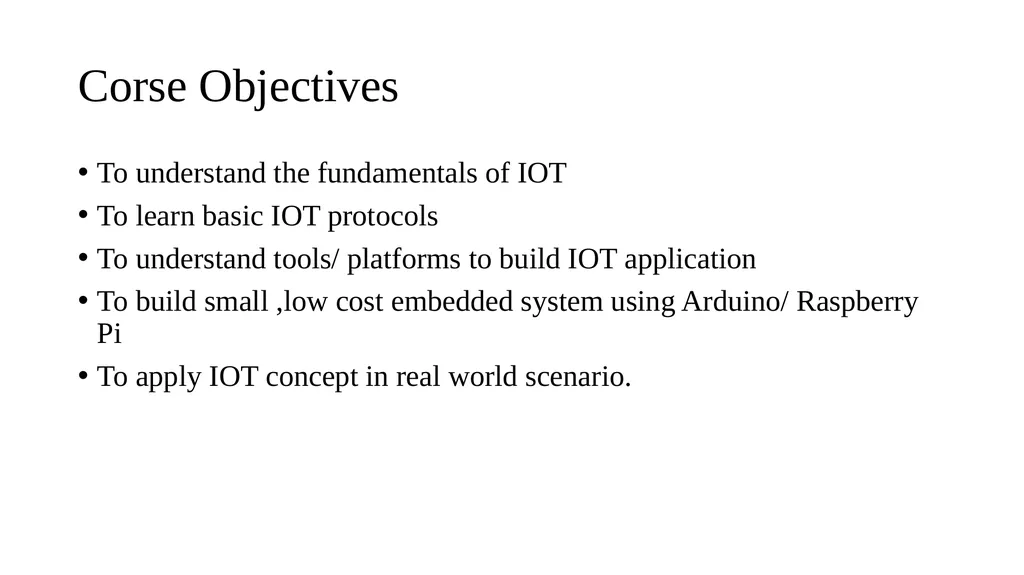 Corse Objectives

• To understand the fundamentals of IOT
• To learn basic IOT protocols
• To understand tools/ platforms to build IOT application
• To build small ,low cost embedded system using Arduino/ Raspberry Pi
• To apply IOT concept in real world scenario.